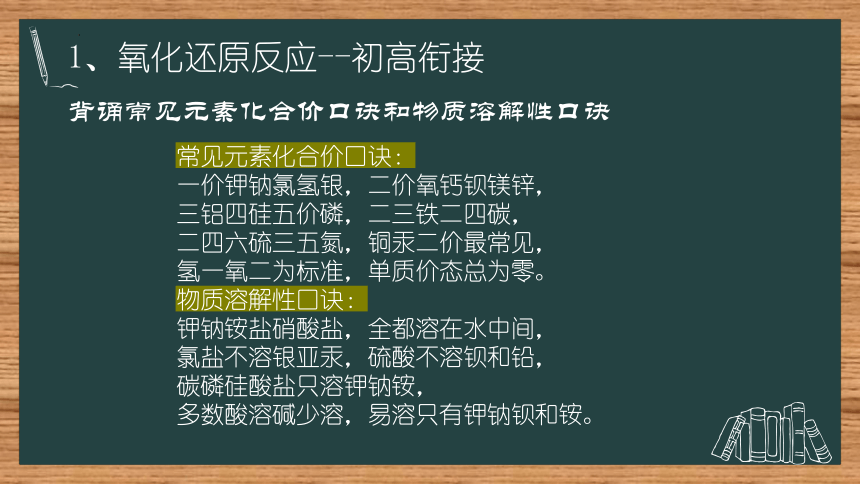 1、氧化还原反应--初高衔接

背诵常见元素化合价口诀和物质溶解性口诀

常见元素化合价口诀：
一价钾钠氯氢银，二价氧钙钡镁锌，
三铝四硅五价磷，二三铁二四碳，
二四六硫三五氮，铜汞二价最常见，
氢一氧二为标准，单质价态总为零。

物质溶解性口诀：
钾钠铵盐硝酸盐，全都溶在水中间，
氯盐不溶银亚汞，硫酸不溶钡和铅，
碳磷硅酸盐只溶钾钠铵，
多数酸溶碱少溶，易溶只有钾钠钡和铵。